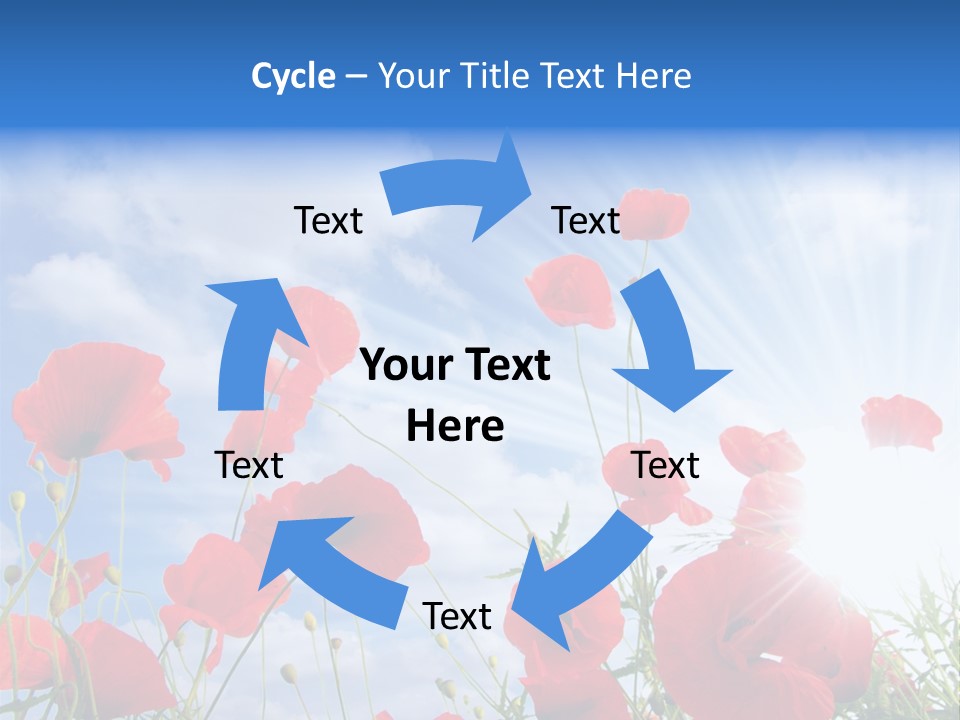 Cycle – Your Title Text Here

Text

Text

Your Text Here

Text

Text

Text